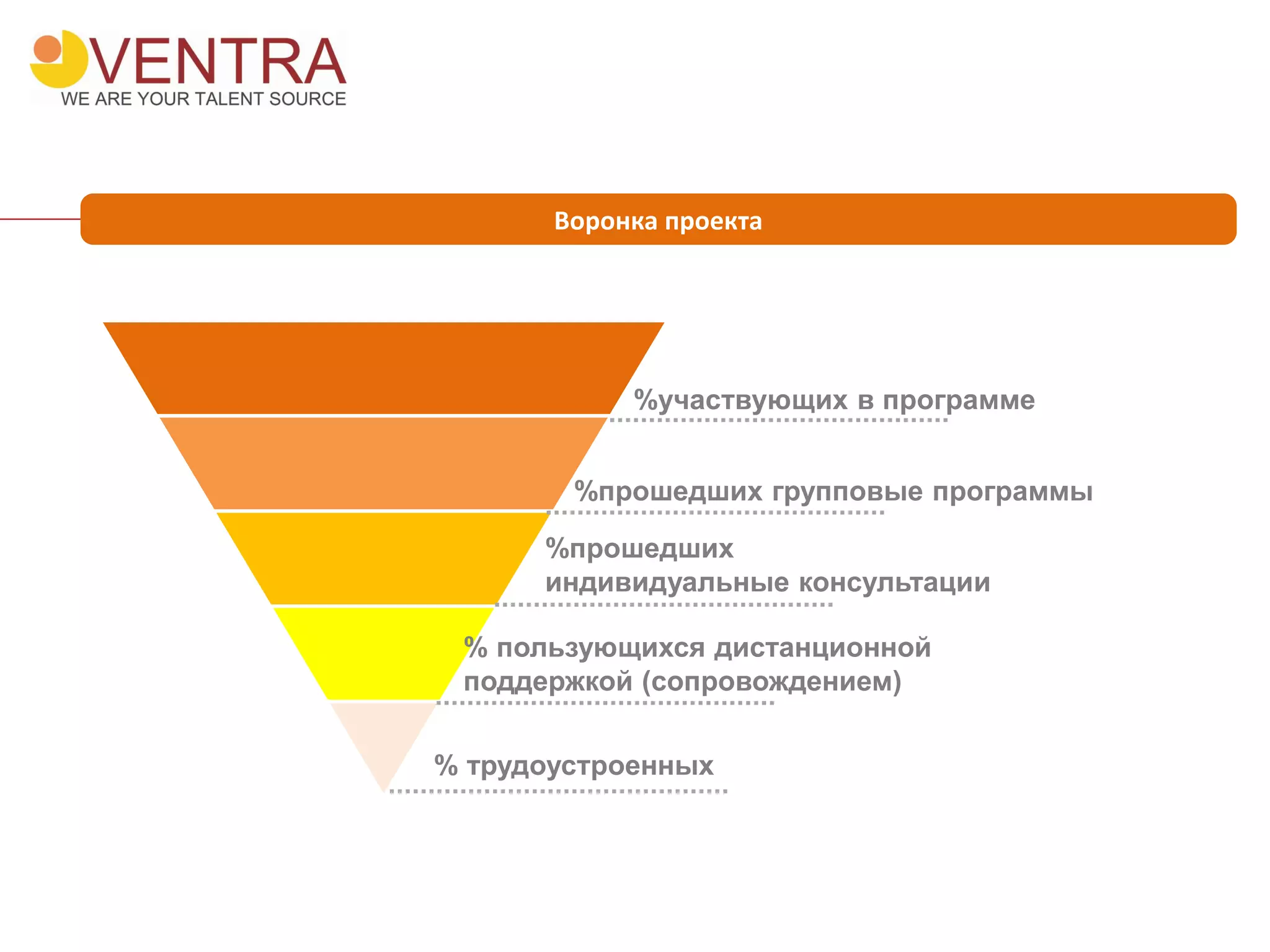 VENTRA
WE ARE YOUR TALENT SOURCE

Воронка проекта

%участвующих в программе

%прошедших групповые программы

%прошедших индивидуальные консультации

% пользующихся дистанционной поддержкой (сопровождением)

% трудоустроенных